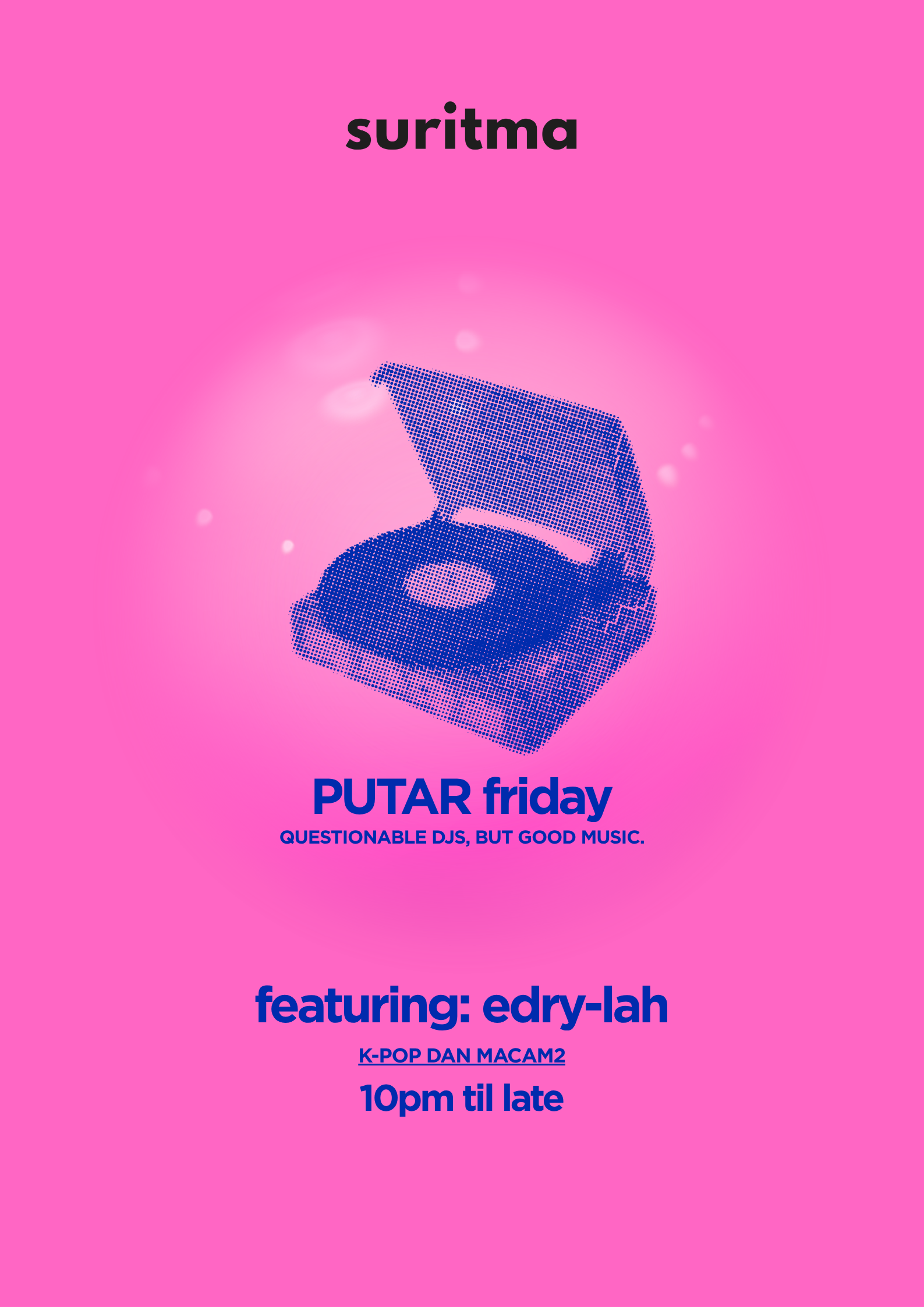 suritma

PUTAR friday
QUESTIONABLE DJS, BUT GOOD MUSIC.

featuring: edry-lah
K-POP DAN MACAM2
10pm til late